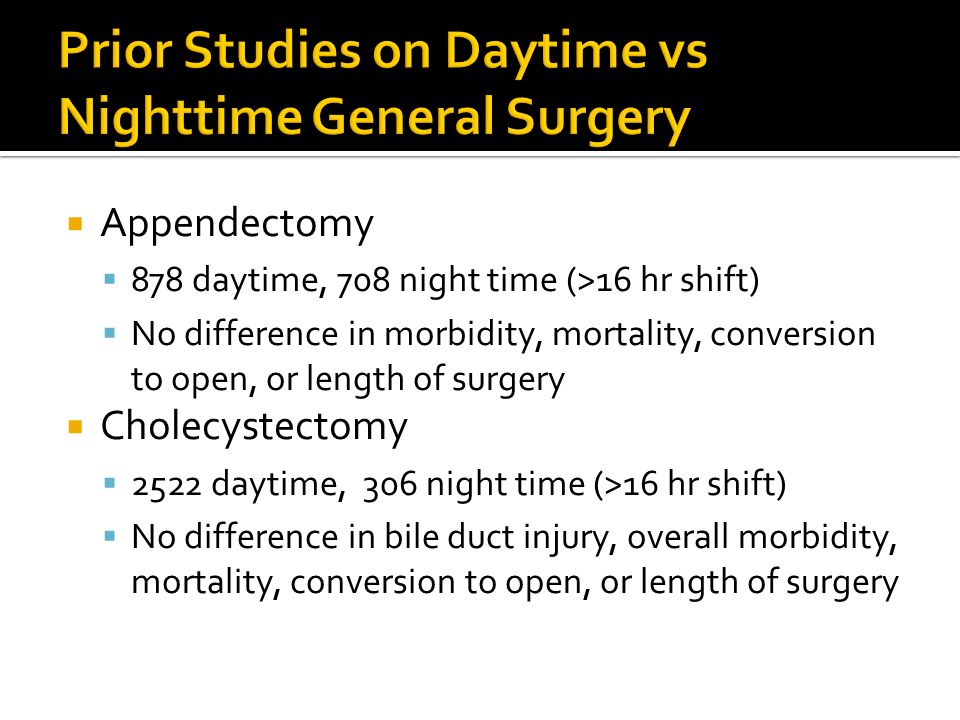 Prior Studies on Daytime vs Nighttime General Surgery

▪ Appendectomy
▪ 878 daytime, 708 night time (>16 hr shift)
▪ No difference in morbidity, mortality, conversion to open, or length of surgery
▪ Cholecystectomy
▪ 2522 daytime, 306 night time (>16 hr shift)
▪ No difference in bile duct injury, overall morbidity, mortality, conversion to open, or length of surgery